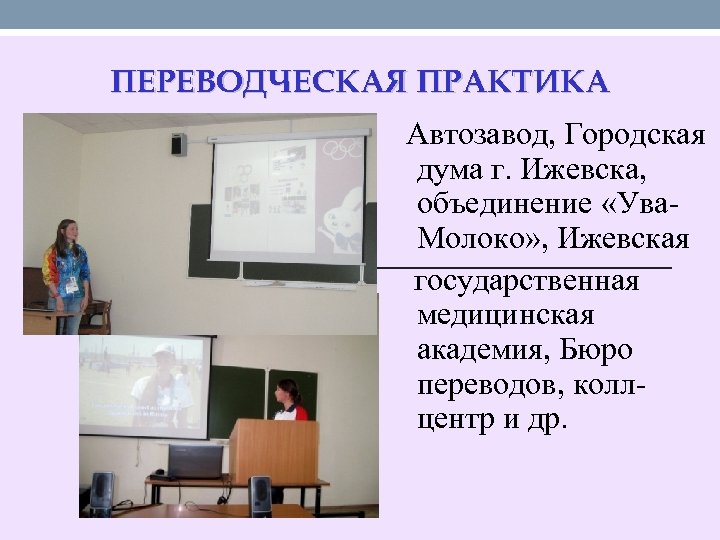 ПЕРЕВОДЧЕСКАЯ ПРАКТИКА

Автозавод, Городская дума г. Ижевска, объединение «Ува-Молоко», Ижевская государственная медицинская академия, Бюро переводов, колл-центр и др.